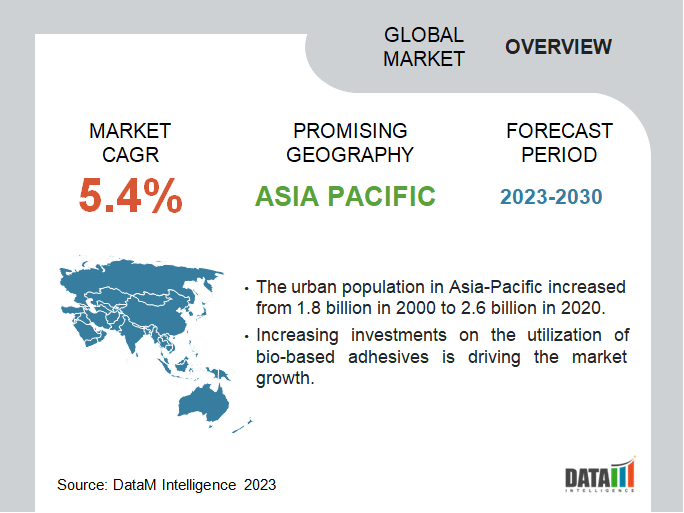 GLOBAL MARKET OVERVIEW

MARKET CAGR
5.4%

PROMISING GEOGRAPHY
ASIA PACIFIC

FORECAST PERIOD
2023-2030

• The urban population in Asia-Pacific increased from 1.8 billion in 2000 to 2.6 billion in 2020.

• Increasing investments on the utilization of bio-based adhesives is driving the market growth.

Source: DataM Intelligence 2023

DATAM INTELLIGENCE